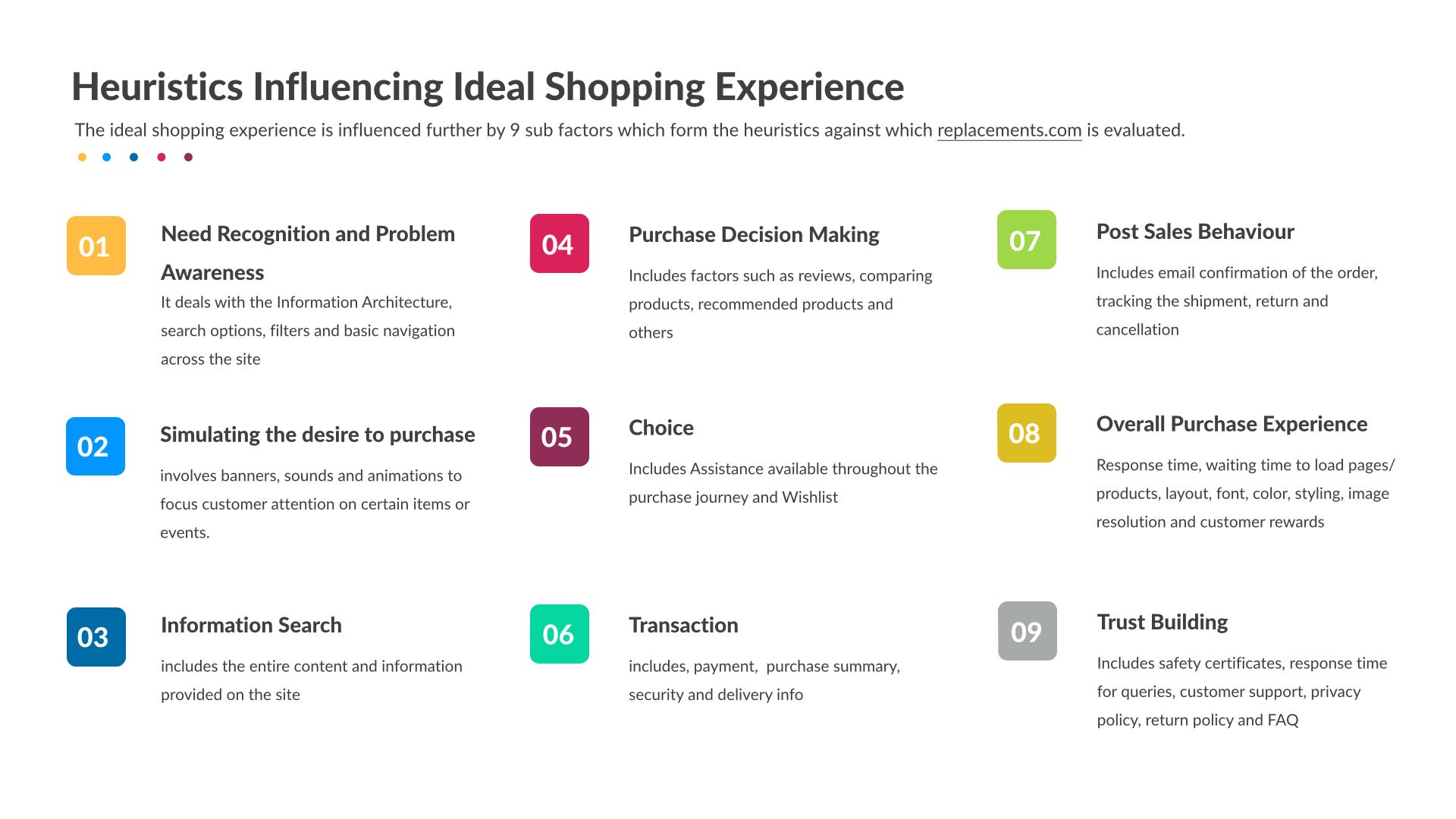 Heuristics Influencing Ideal Shopping Experience

The ideal shopping experience is influenced further by 9 sub factors which form the heuristics against which replacements.com is evaluated.

01

Need Recognition and Problem Awareness

It deals with the Information Architecture, search options, filters and basic navigation across the site

02

Simulating the desire to purchase

involves banners, sounds and animations to focus customer attention on certain items or events.

03

Information Search

includes the entire content and information provided on the site

04

Purchase Decision Making

Includes factors such as reviews, comparing products, recommended products and others

05

Choice

Includes Assistance available throughout the purchase journey and Wishlist

06

Transaction

includes, payment, purchase summary, security and delivery info

07

Post Sales Behaviour

Includes email confirmation of the order, tracking the shipment, return and cancellation

08

Overall Purchase Experience

Response time, waiting time to load pages/ products, layout, font, color, styling, image resolution and customer rewards

09

Trust Building

Includes safety certificates, response time for queries, customer support, privacy policy, return policy and FAQ